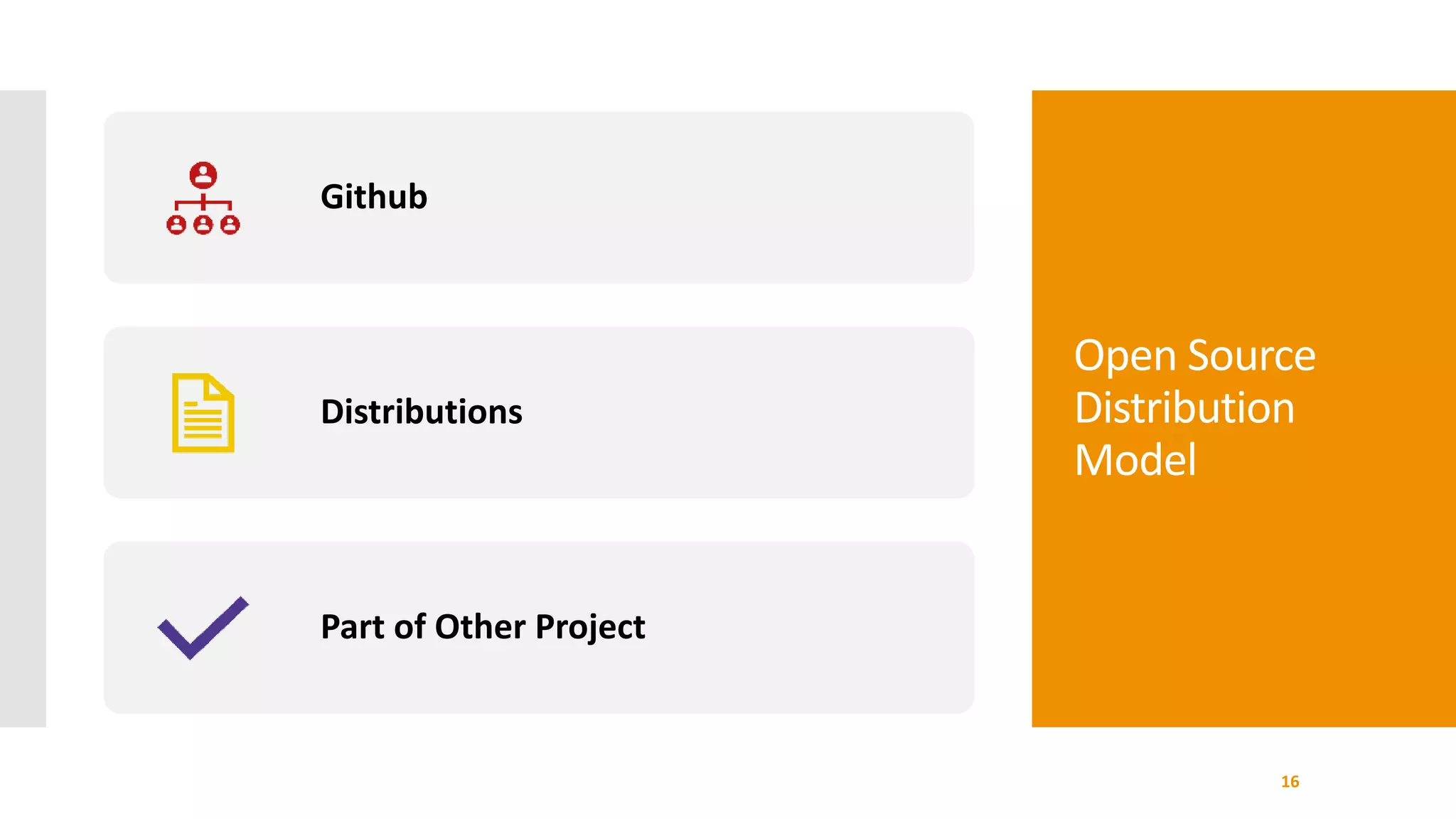 Github

Distributions

Part of Other Project

Open Source Distribution Model

16